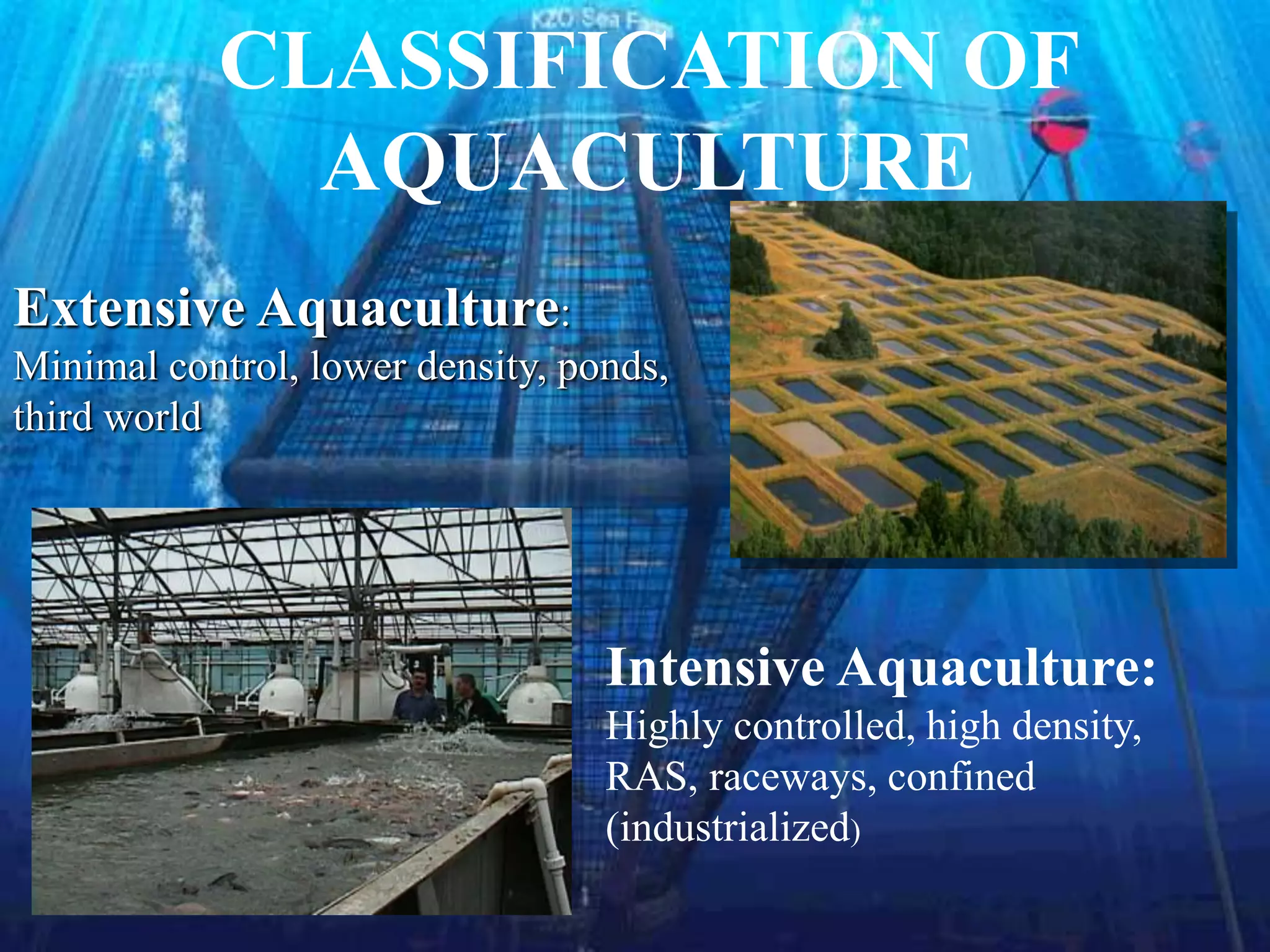 CLASSIFICATION OF AQUACULTURE

Extensive Aquaculture:
Minimal control, lower density, ponds, third world

Intensive Aquaculture:
Highly controlled, high density, RAS, raceways, confined (industrialized)